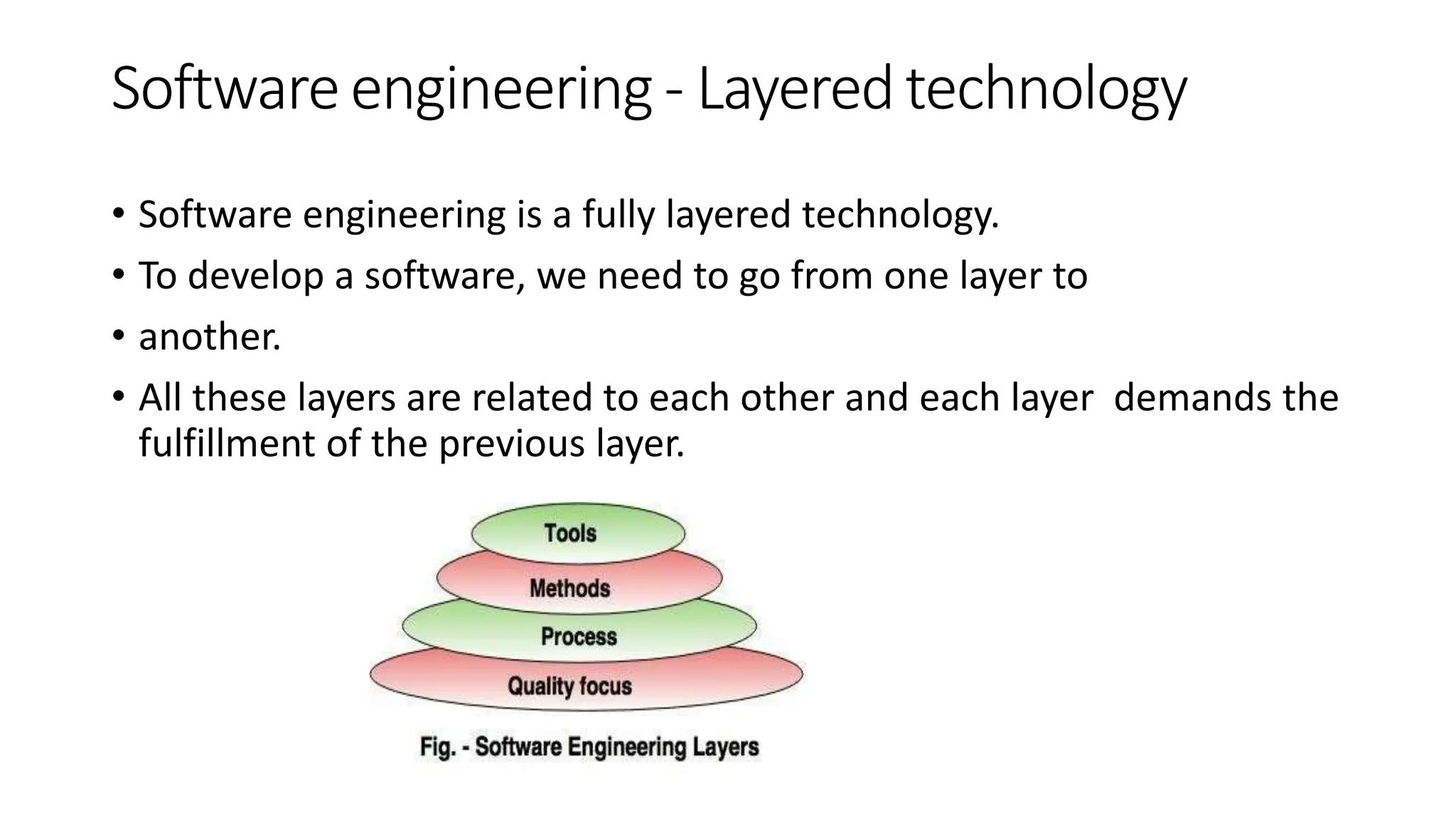 Software engineering - Layered technology

• Software engineering is a fully layered technology.
• To develop a software, we need to go from one layer to
• another.
• All these layers are related to each other and each layer demands the fulfillment of the previous layer.

Tools
Methods
Process
Quality focus

Fig. - Software Engineering Layers